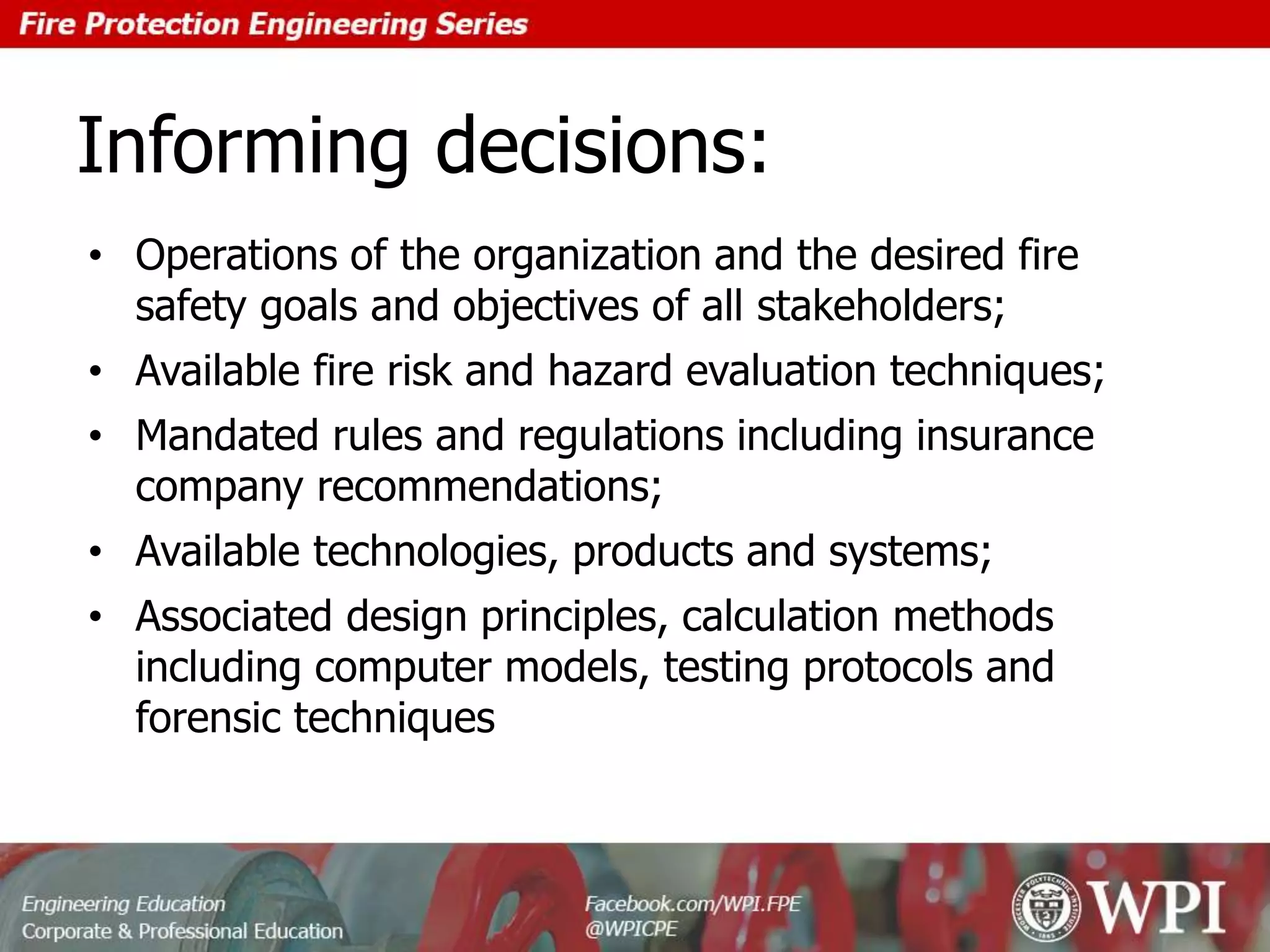 Fire Protection Engineering Series

Informing decisions:

• Operations of the organization and the desired fire safety goals and objectives of all stakeholders;
• Available fire risk and hazard evaluation techniques;
• Mandated rules and regulations including insurance company recommendations;
• Available technologies, products and systems;
• Associated design principles, calculation methods including computer models, testing protocols and forensic techniques

Engineering Education
Corporate & Professional Education

Facebook.com/WPI.FPE
@WPICPE

WORCESTER POLYTECHNIC INSTITUTE 1865

WPI